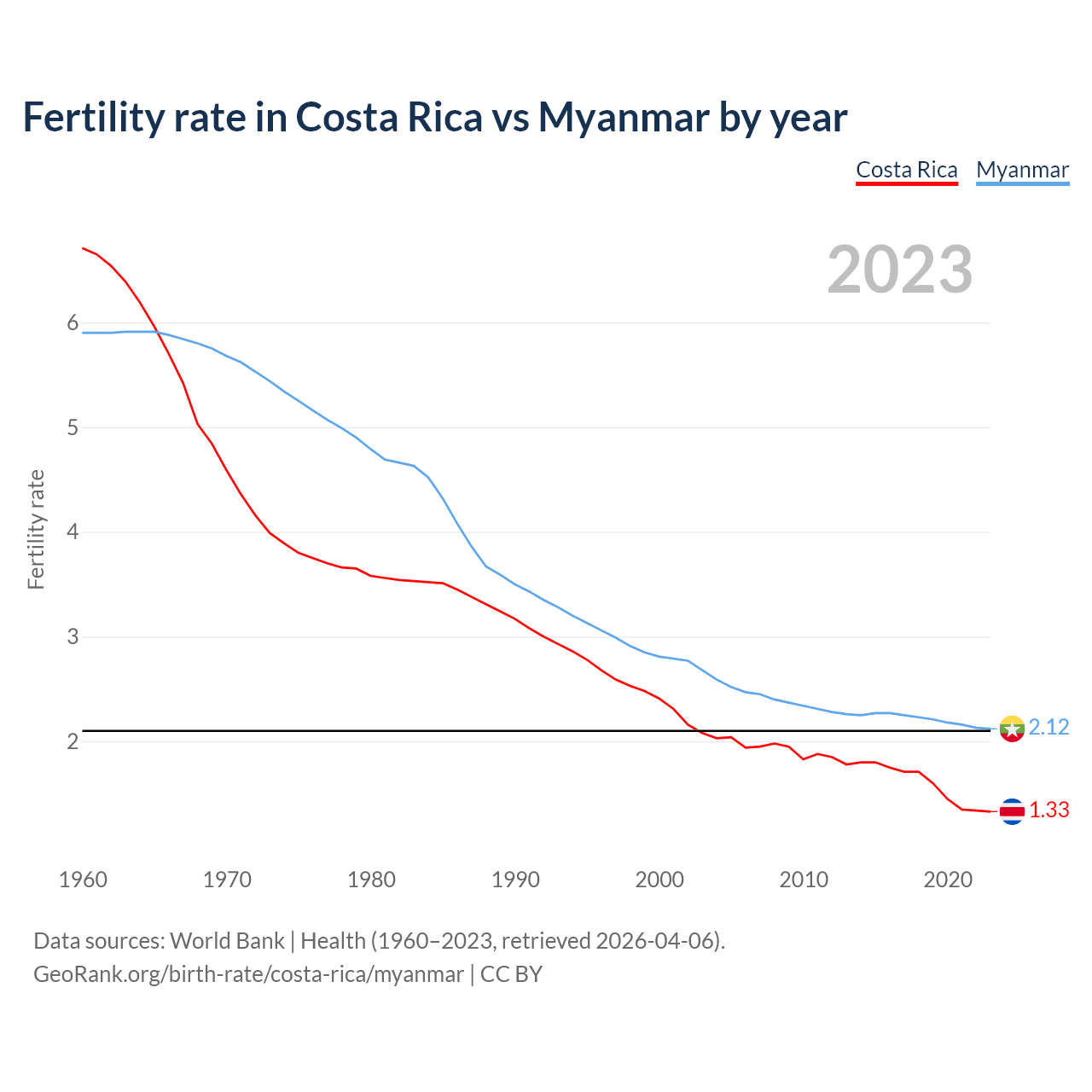 Fertility rate in Costa Rica vs Myanmar by year

Costa Rica Myanmar

2023

Fertility rate

6
5
4
3
2

2.12
1.33

1960 1970 1980 1990 2000 2010 2020

Data sources: World Bank | Health (1960–2023, retrieved 2026-04-06).
GeoRank.org/birth-rate/costa-rica/myanmar | CC BY